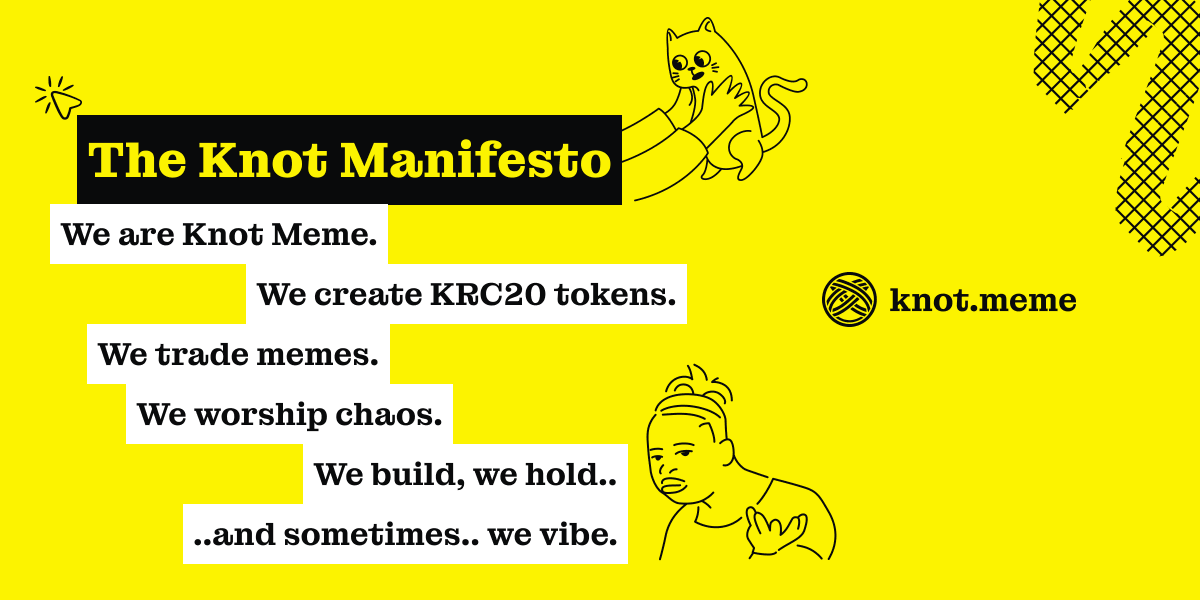 The Knot Manifesto

We are Knot Meme.

We create KRC20 tokens.

We trade memes.

We worship chaos.

We build, we hold..

..and sometimes.. we vibe.

knot.meme